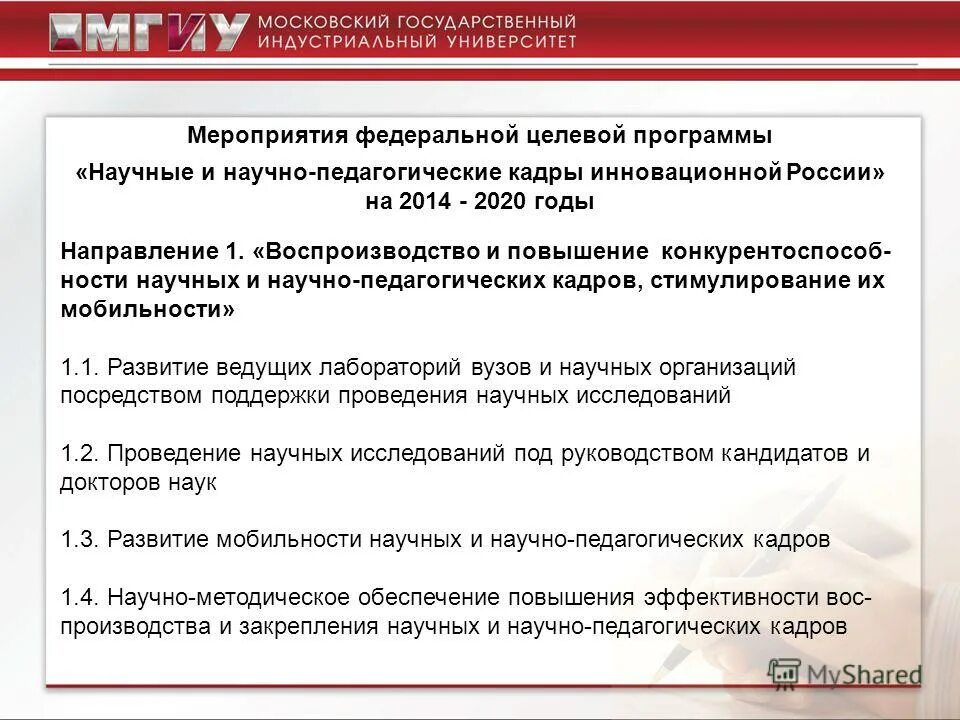 МГИУ МОСКОВСКИЙ ГОСУДАРСТВЕННЫЙ ИНДУСТРИАЛЬНЫЙ УНИВЕРСИТЕТ

Мероприятия федеральной целевой программы

«Научные и научно-педагогические кадры инновационной России» на 2014 - 2020 годы

Направление 1. «Воспроизводство и повышение конкурентоспособности научных и научно-педагогических кадров, стимулирование их мобильности»

1.1. Развитие ведущих лабораторий вузов и научных организаций посредством поддержки проведения научных исследований

1.2. Проведение научных исследований под руководством кандидатов и докторов наук

1.3. Развитие мобильности научных и научно-педагогических кадров

1.4. Научно-методическое обеспечение повышения эффективности воспроизводства и закрепления научных и научно-педагогических кадров

MyShared